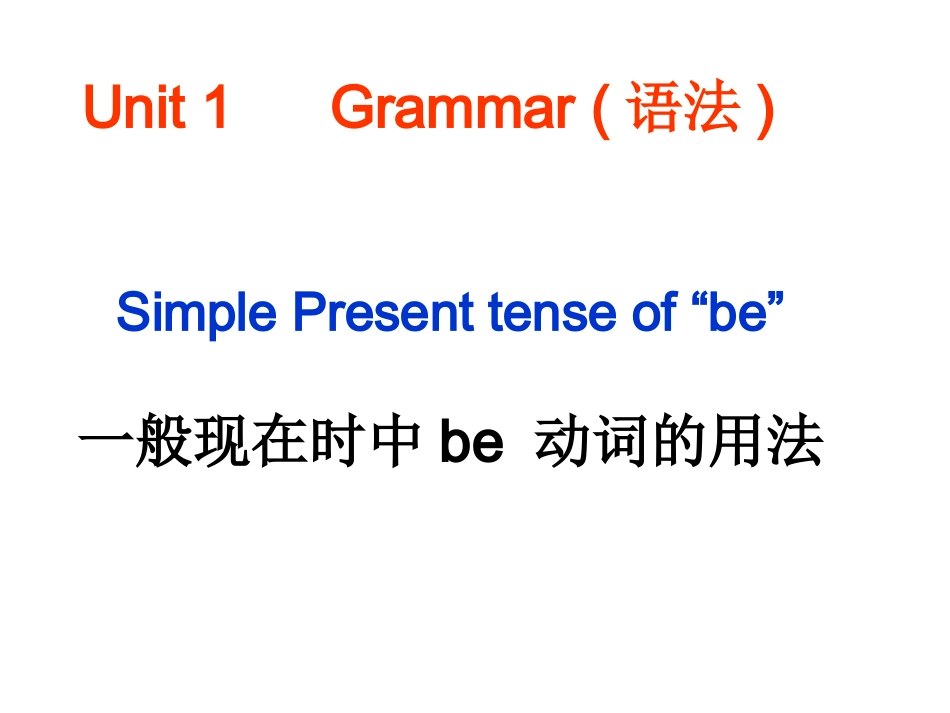 Unit 1 Grammar ( 语法 )

Simple Present tense of “be”

一般现在时中 be 动词的用法